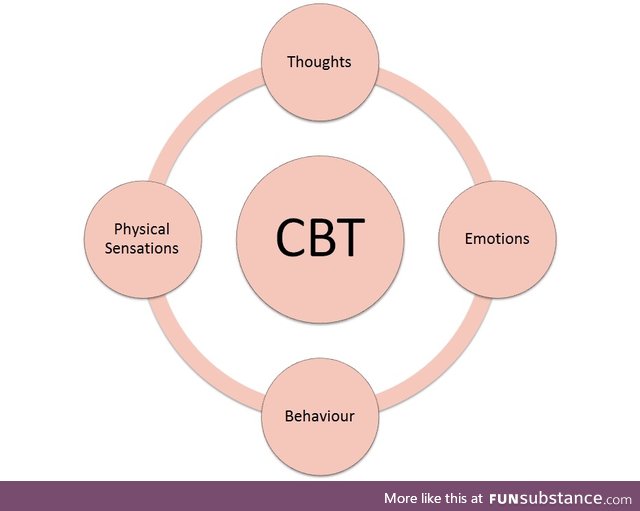 Thoughts

Physical Sensations

CBT

Emotions

Behaviour

More like this at FUNsubstance.com